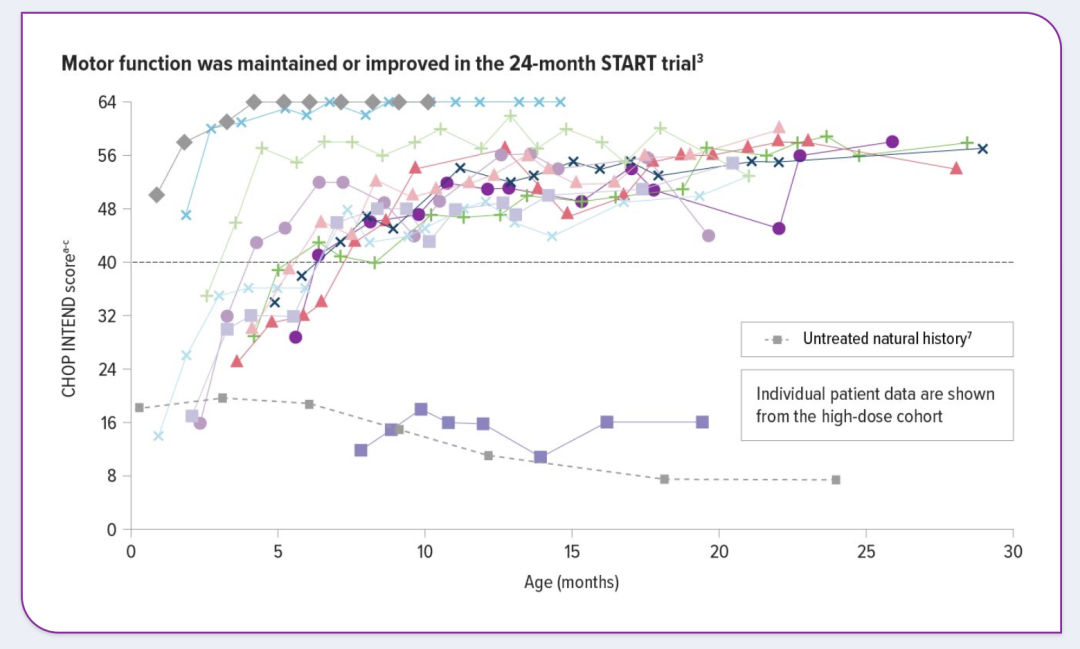 Motor function was maintained or improved in the 24-month START trial$^3$

CHOP INTEND score$^{a-c}$

64
56
48
40
32
24
16
8
0

0 5 10 15 20 25 30

Age (months)

Untreated natural history$^7$

Individual patient data are shown from the high-dose cohort